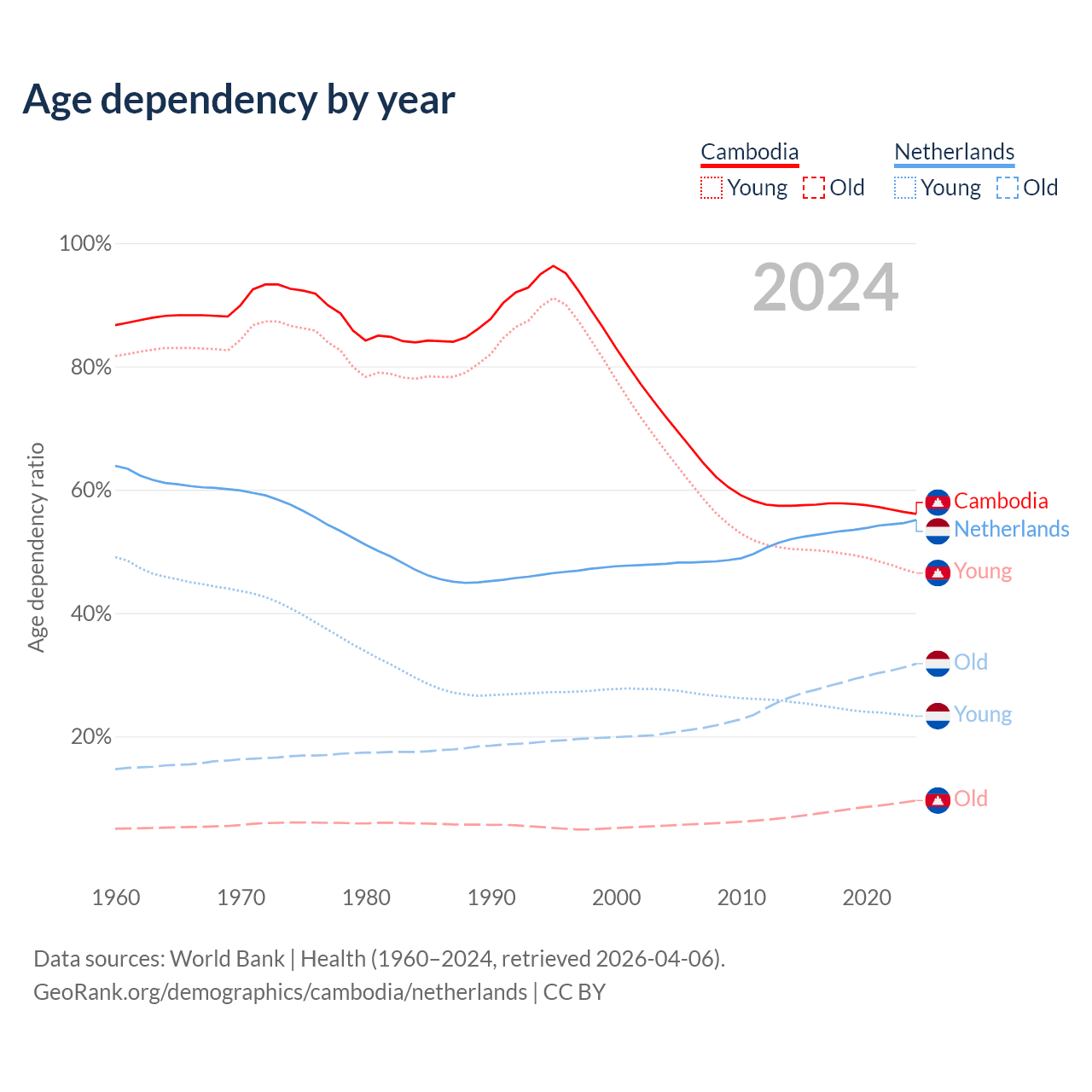 Age dependency by year

Cambodia
Young Old

Netherlands
Young Old

2024

100%
80%
60%
40%
20%

Age dependency ratio

Cambodia
Netherlands
Young
Old
Young
Old

1960 1970 1980 1990 2000 2010 2020

Data sources: World Bank | Health (1960–2024, retrieved 2026-04-06).
GeoRank.org/demographics/cambodia/netherlands | CC BY